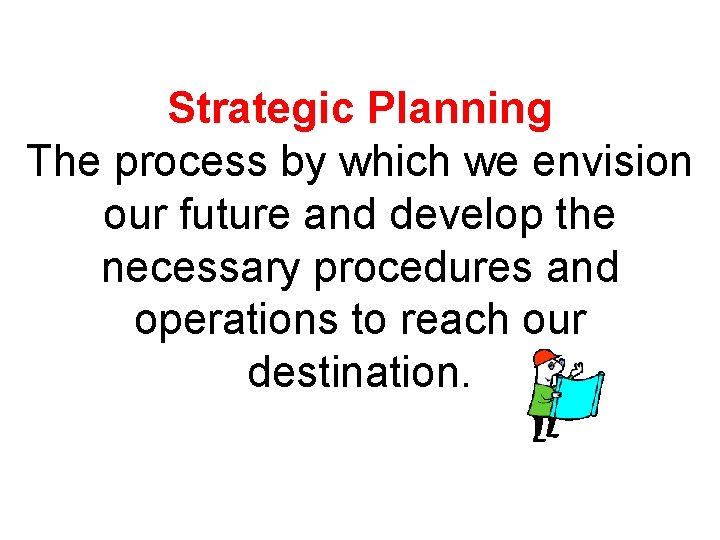 Strategic Planning
The process by which we envision our future and develop the necessary procedures and operations to reach our destination.